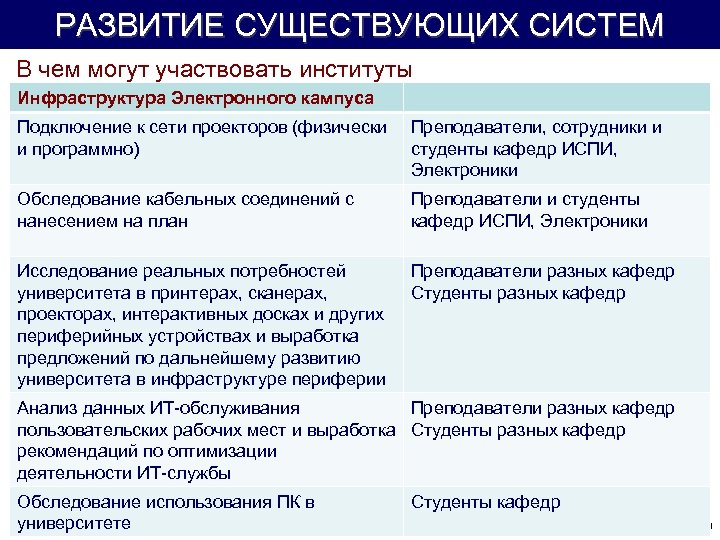 РАЗВИТИЕ СУЩЕСТВУЮЩИХ СИСТЕМ

В чем могут участвовать институты

| Инфраструктура Электронного кампуса | |
|---|---|
| Подключение к сети проекторов (физически и программно) | Преподаватели, сотрудники и студенты кафедр ИСПИ, Электроники |
| Обследование кабельных соединений с нанесением на план | Преподаватели и студенты кафедр ИСПИ, Электроники |
| Исследование реальных потребностей университета в принтерах, сканерах, проекторах, интерактивных досках и других периферийных устройствах и выработка предложений по дальнейшему развитию университета в инфраструктуре периферии | Преподаватели разных кафедр Студенты разных кафедр |
| Анализ данных ИТ-обслуживания пользовательских рабочих мест и выработка рекомендаций по оптимизации деятельности ИТ-службы | Преподаватели разных кафедр Студенты разных кафедр |
| Обследование использования ПК в университете | Студенты кафедр |